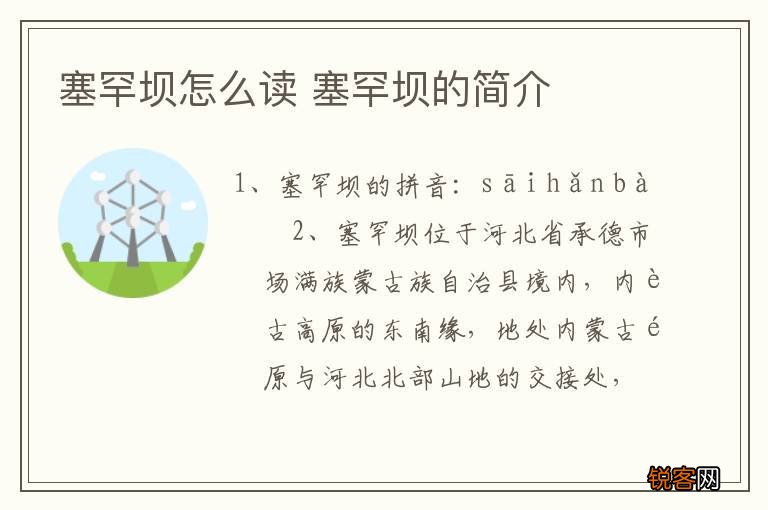 塞罕坝怎么读 塞罕坝的简介

1、塞罕坝的拼音：sāihǎnbà

2、塞罕坝位于河北省承德市场满族蒙古族自治县境内，内è古高原的东南缘，地处内蒙古é原与河北北部山地的交接处，

锐客网